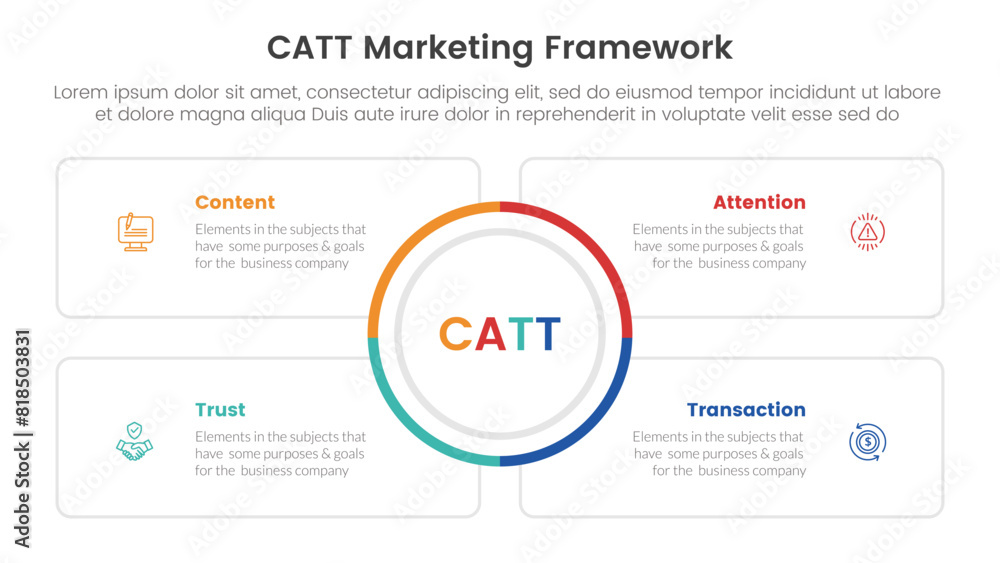 CATT Marketing Framework

Lorem ipsum dolor sit amet, consectetur adipiscing elit, sed do eiusmod tempor incididunt ut labore et dolore magna aliqua Duis aute irure dolor in reprehenderit in voluptate velit esse sed do

Content
Elements in the subjects that have some purposes & goals for the business company

Attention
Elements in the subjects that have some purposes & goals for the business company

CATT

Trust
Elements in the subjects that have some purposes & goals for the business company

Transaction
Elements in the subjects that have some purposes & goals for the business company

Adobe Stock | #818503831